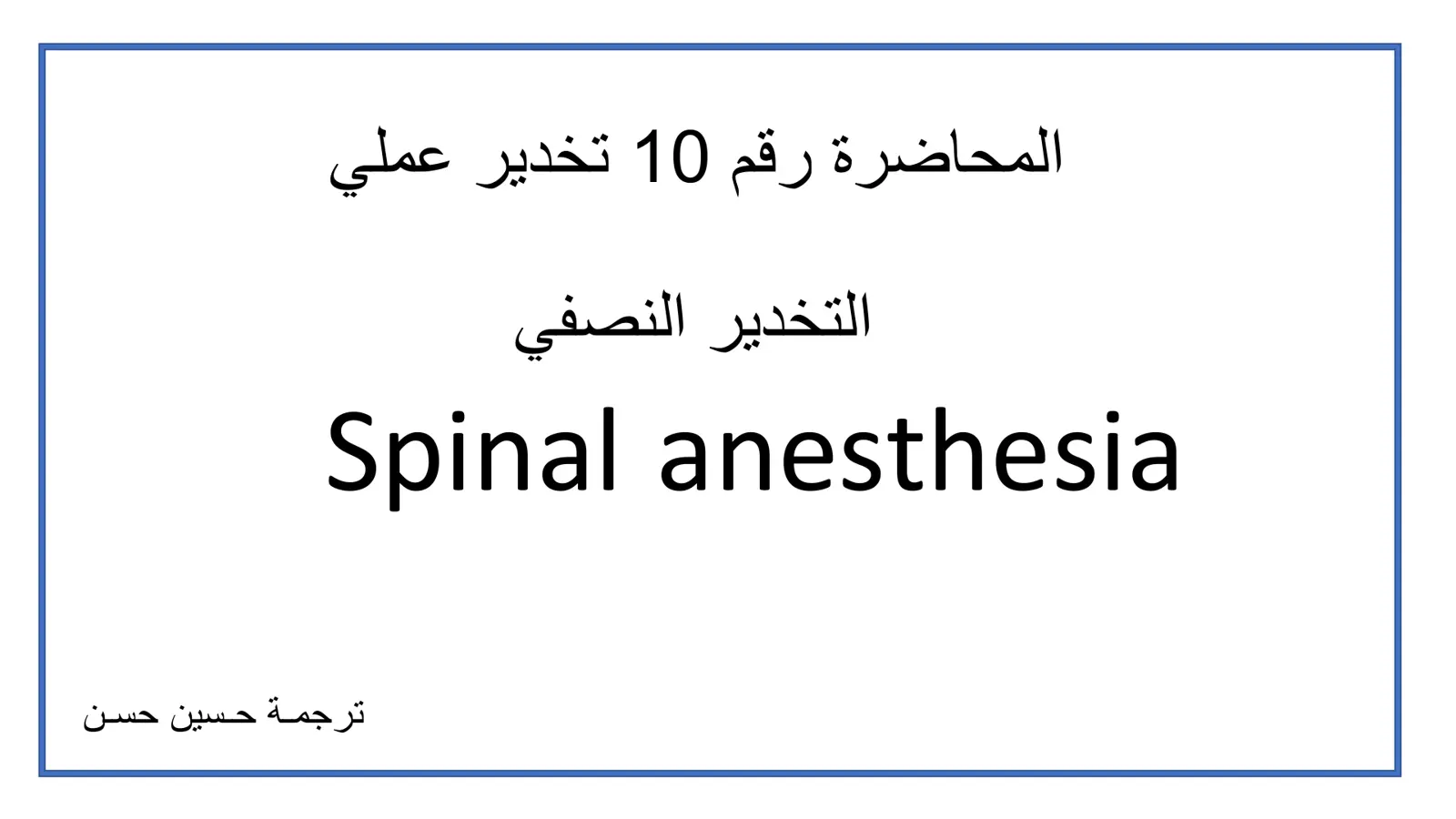 المحاضرة رقم 10 تخدير عملي

التخدير النصفي

Spinal anesthesia

ترجمة حسين حسن